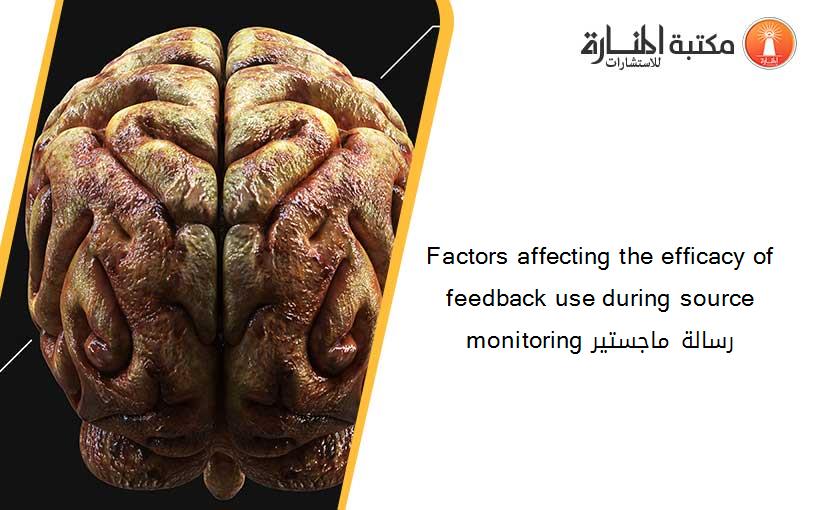 مكتبة المنارة للاستشارات

Factors affecting the efficacy of feedback use during source monitoring رسالة ماجستير